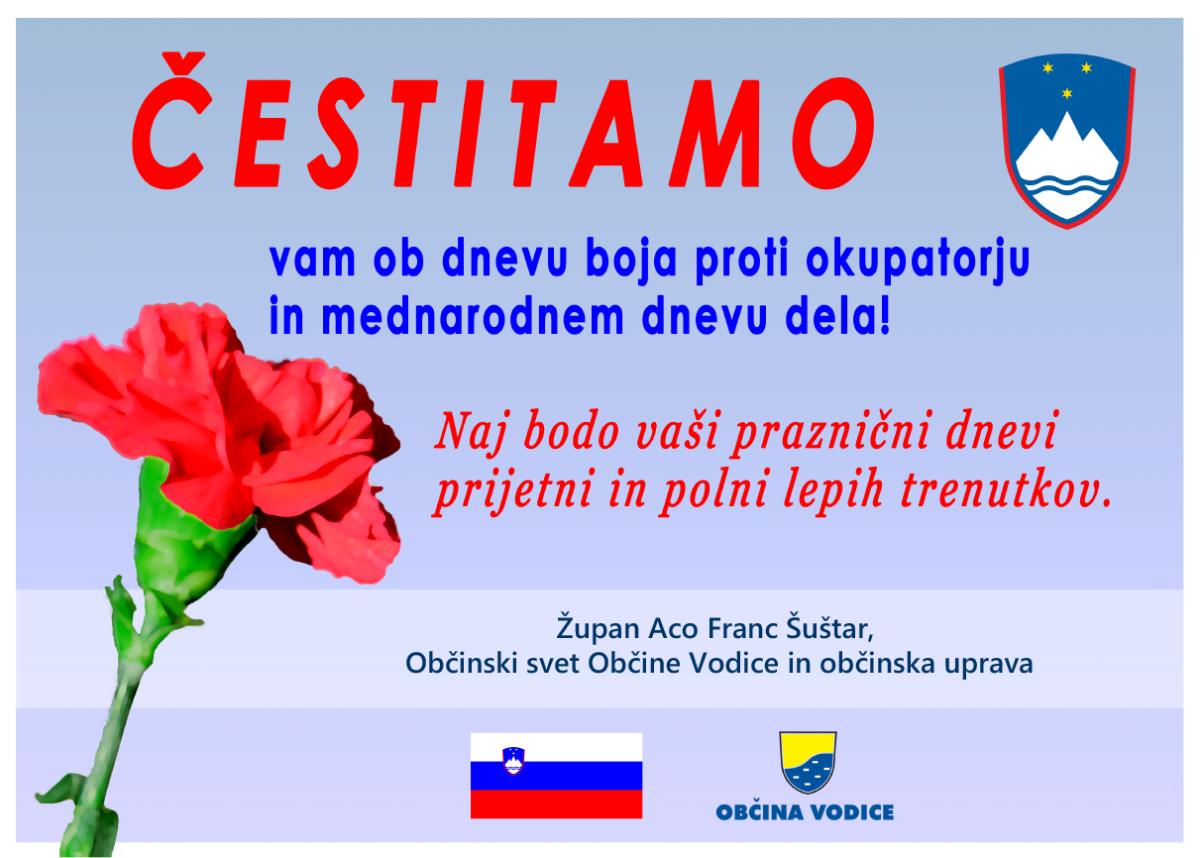 ČESTITAMO

vam ob dnevu boja proti okupatorju in mednarodnem dnevu dela!

Naj bodo vaši praznični dnevi prijetni in polni lepih trenutkov.

Župan Aco Franc Šuštar,
Občinski svet Občine Vodice in občinska uprava

OBČINA VODICE